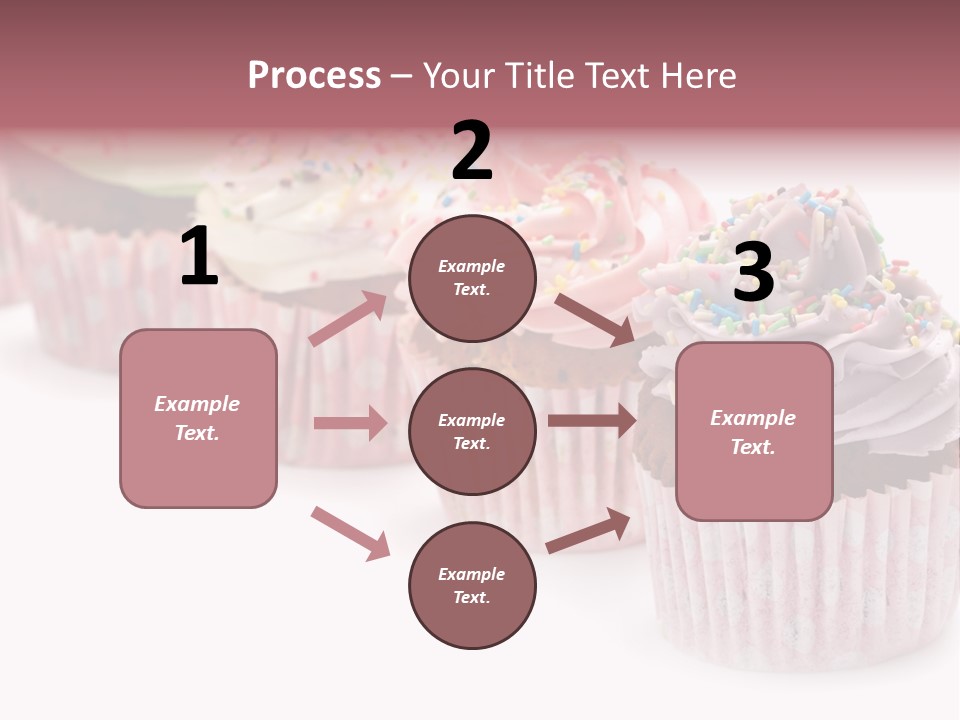 Process – Your Title Text Here

1

Example Text.

2

Example Text.

Example Text.

Example Text.

3

Example Text.